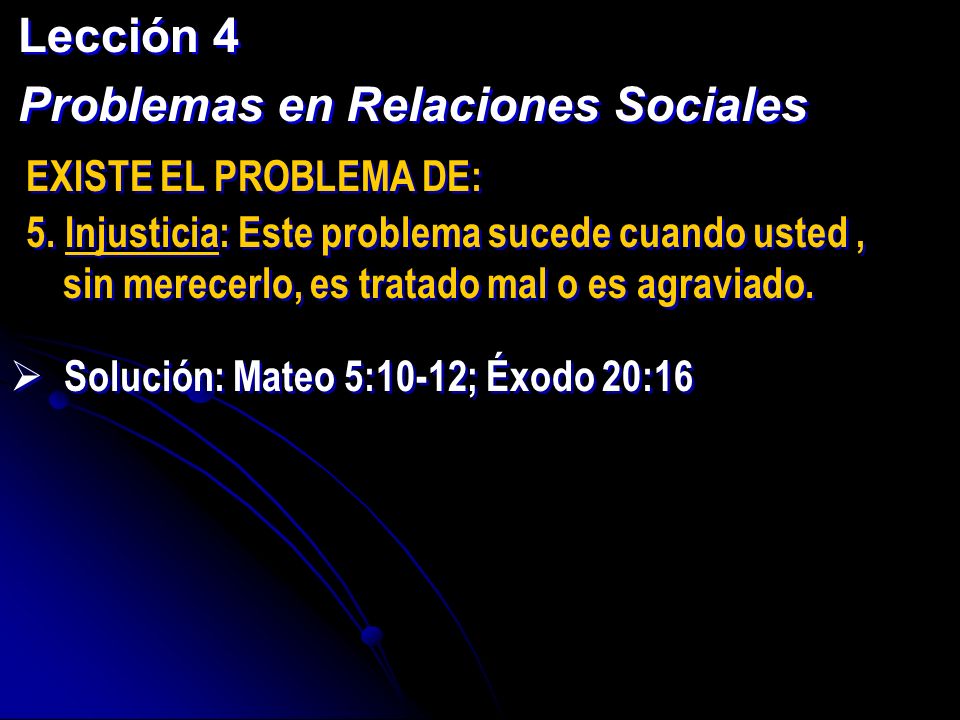 Lección 4

Problemas en Relaciones Sociales

EXISTE EL PROBLEMA DE:

5. Injusticia: Este problema sucede cuando usted , sin merecerlo, es tratado mal o es agraviado.

➢ Solución: Mateo 5:10-12; Éxodo 20:16